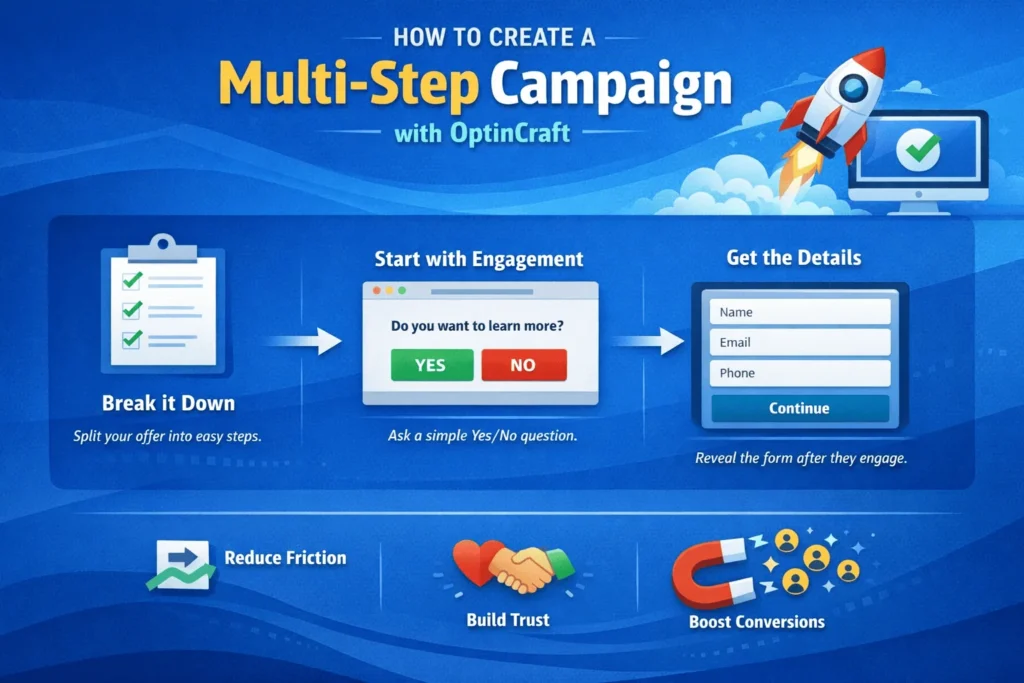 HOW TO CREATE A

Multi-Step Campaign

with OptinCraft

Break it Down

Split your offer into easy steps.

Start with Engagement

Do you want to learn more?

YES

NO

Ask a simple Yes/No question.

Get the Details

Name

Email

Phone

Continue

Reveal the form after they engage.

Reduce Friction

Build Trust

Boost Conversions